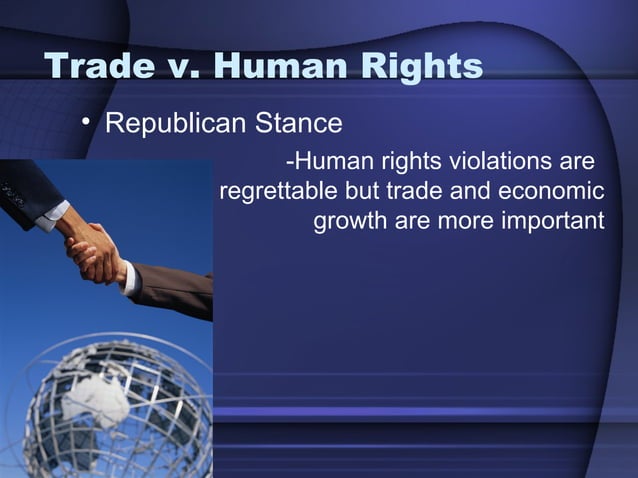 Trade v. Human Rights

• Republican Stance

-Human rights violations are regrettable but trade and economic growth are more important